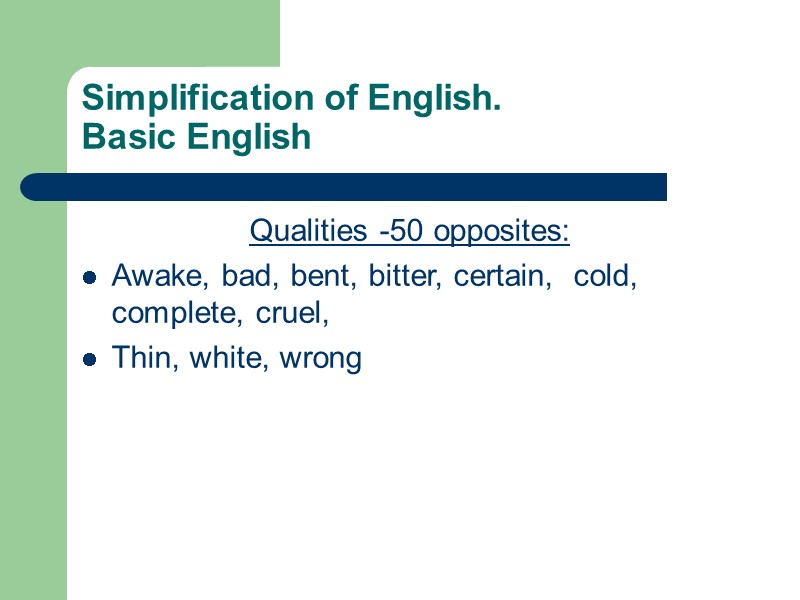 Simplification of English.
Basic English

Qualities -50 opposites:

- Awake, bad, bent, bitter, certain, cold, complete, cruel,
- Thin, white, wrong